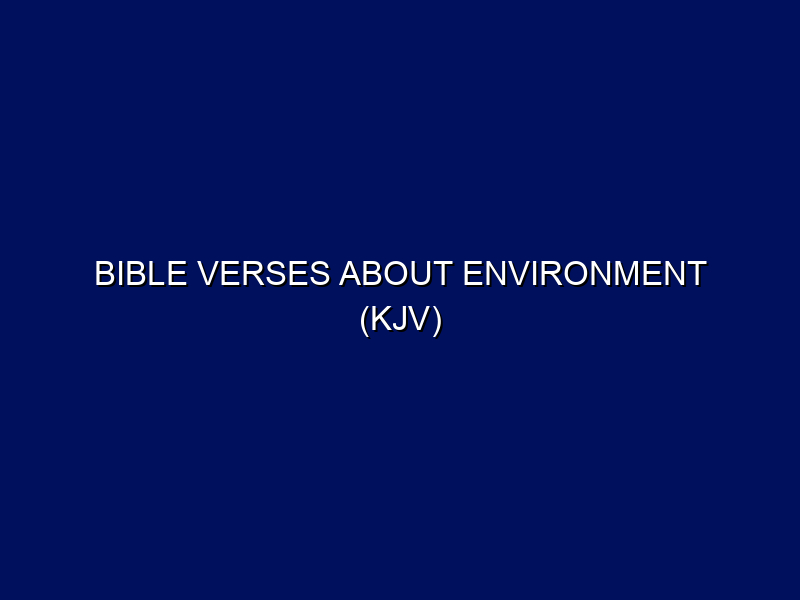 BIBLE VERSES ABOUT ENVIRONMENT (KJV)